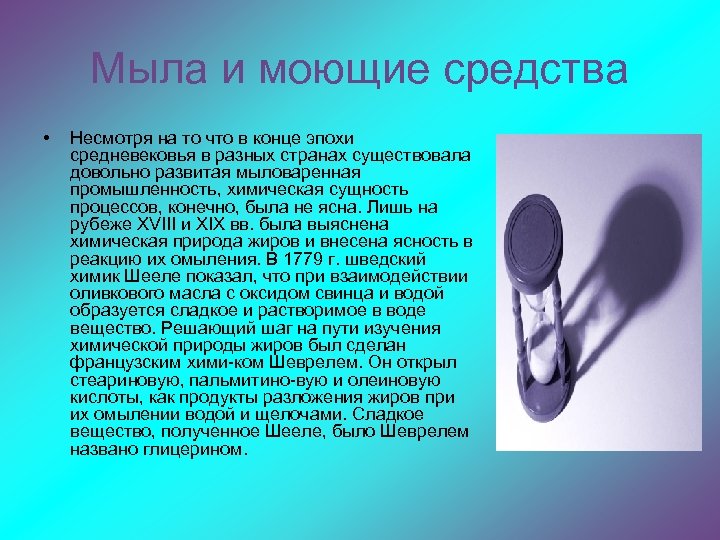 Мыла и моющие средства

• Несмотря на то что в конце эпохи средневековья в разных странах существовала довольно развитая мыловаренная промышленность, химическая сущность процессов, конечно, была не ясна. Лишь на рубеже XVIII и XIX вв. была выяснена химическая природа жиров и внесена ясность в реакцию их омыления. В 1779 г. шведский химик Шееле показал, что при взаимодействии оливкового масла с оксидом свинца и водой образуется сладкое и растворимое в воде вещество. Решающий шаг на пути изучения химической природы жиров был сделан французским хими-ком Шеврелем. Он открыл стеариновую, пальмитино-вую и олеиновую кислоты, как продукты разложения жиров при их омылении водой и щелочами. Сладкое вещество, полученное Шееле, было Шеврелем названо глицерином.